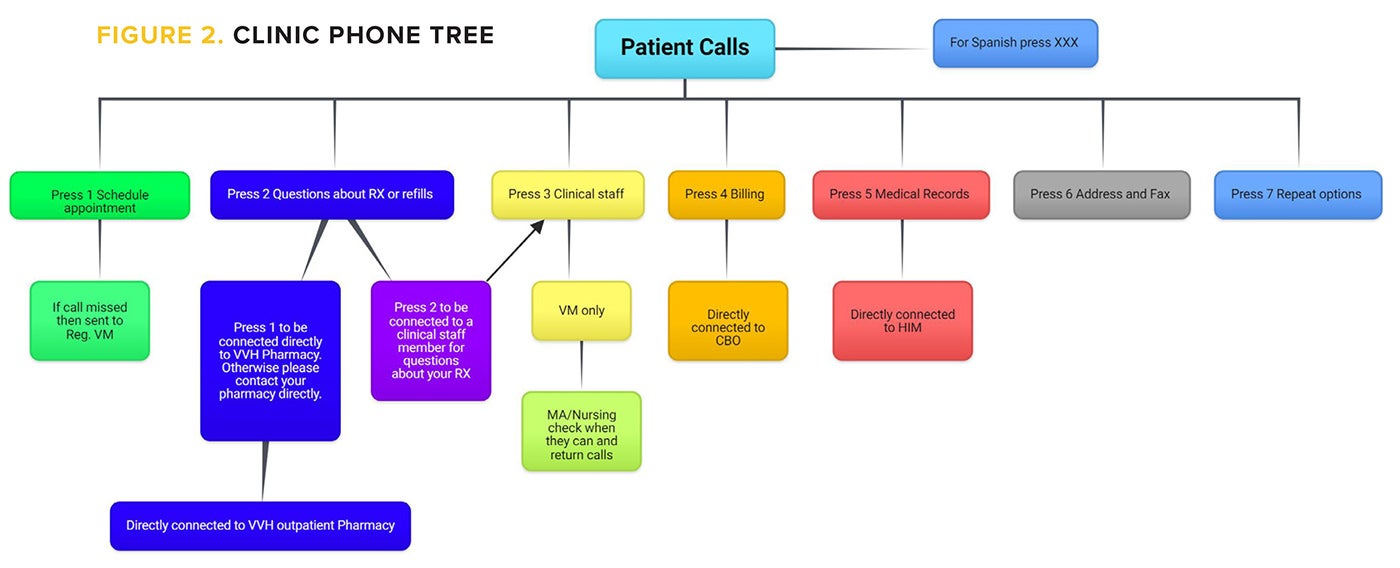 FIGURE 2. CLINIC PHONE TREE

Patient Calls

For Spanish press XXX

Press 1 Schedule appointment

If call missed then sent to Reg. VM

Press 2 Questions about RX or refills

Press 1 to be connected directly to VVH Pharmacy. Otherwise please contact your pharmacy directly.

Directly connected to VVH outpatient Pharmacy

Press 2 to be connected to a clinical staff member for questions about your RX

Press 3 Clinical staff

VM only

MA/Nursing check when they can and return calls

Press 4 Billing

Directly connected to CBO

Press 5 Medical Records

Directly connected to HIM

Press 6 Address and Fax

Press 7 Repeat options